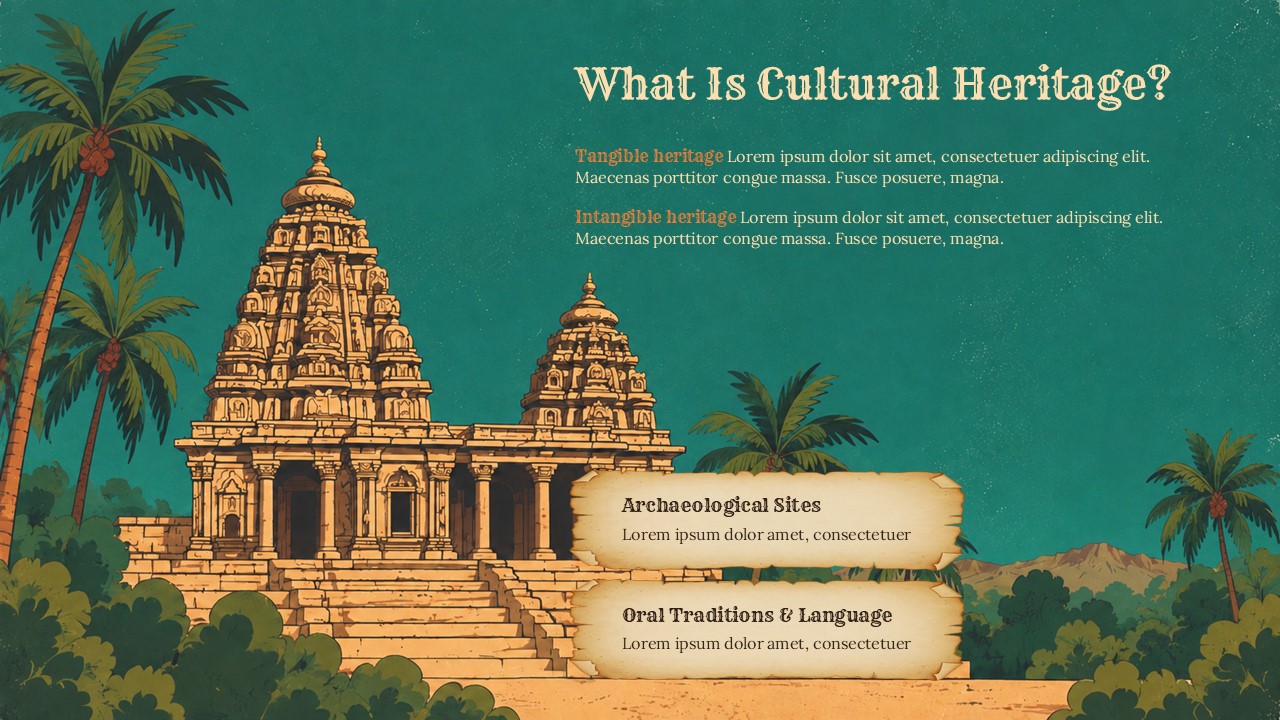 What Is Cultural Heritage?

Tangible heritage Lorem ipsum dolor sit amet, consectetuer adipiscing elit. Maecenas porttitor congue massa. Fusce posuere, magna.

Intangible heritage Lorem ipsum dolor sit amet, consectetuer adipiscing elit. Maecenas porttitor congue massa. Fusce posuere, magna.

Archaeological Sites
Lorem ipsum dolor amet, consectetuer

Oral Traditions & Language
Lorem ipsum dolor amet, consectetuer